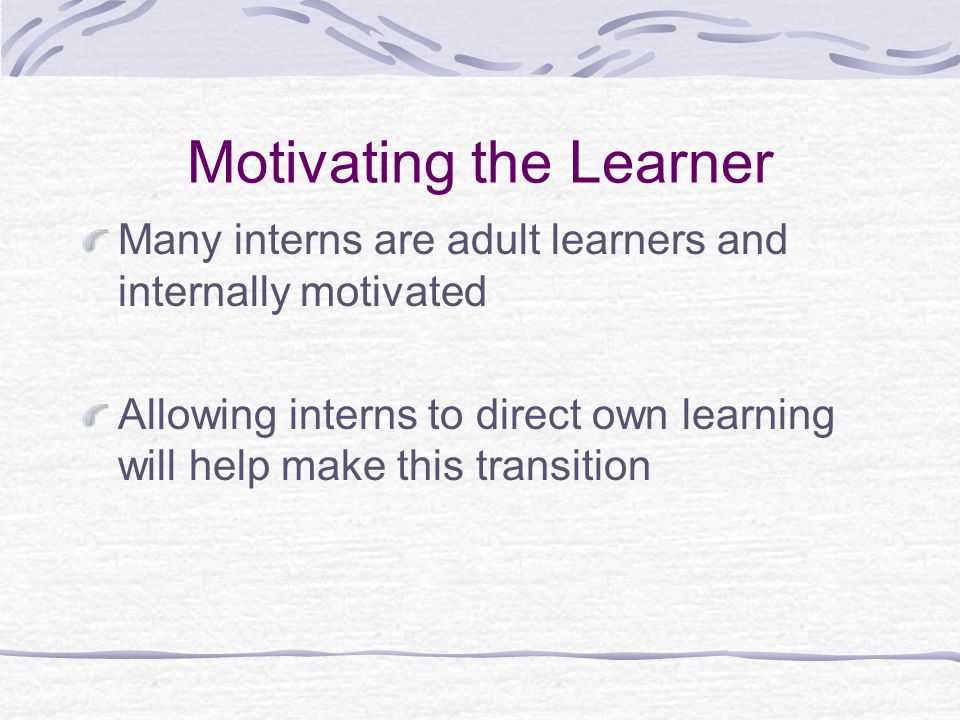 Motivating the Learner

Many interns are adult learners and internally motivated

Allowing interns to direct own learning will help make this transition